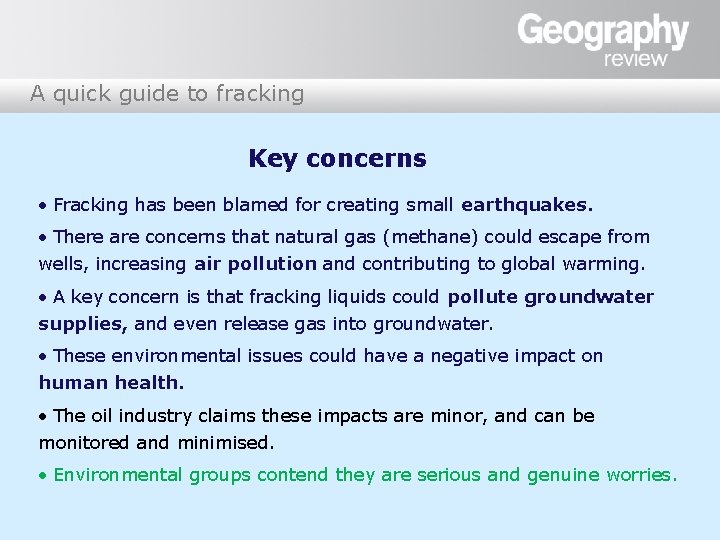 Geography review

A quick guide to fracking

Key concerns

• Fracking has been blamed for creating small earthquakes.

• There are concerns that natural gas (methane) could escape from wells, increasing air pollution and contributing to global warming.

• A key concern is that fracking liquids could pollute groundwater supplies, and even release gas into groundwater.

• These environmental issues could have a negative impact on human health.

• The oil industry claims these impacts are minor, and can be monitored and minimised.

• Environmental groups contend they are serious and genuine worries.